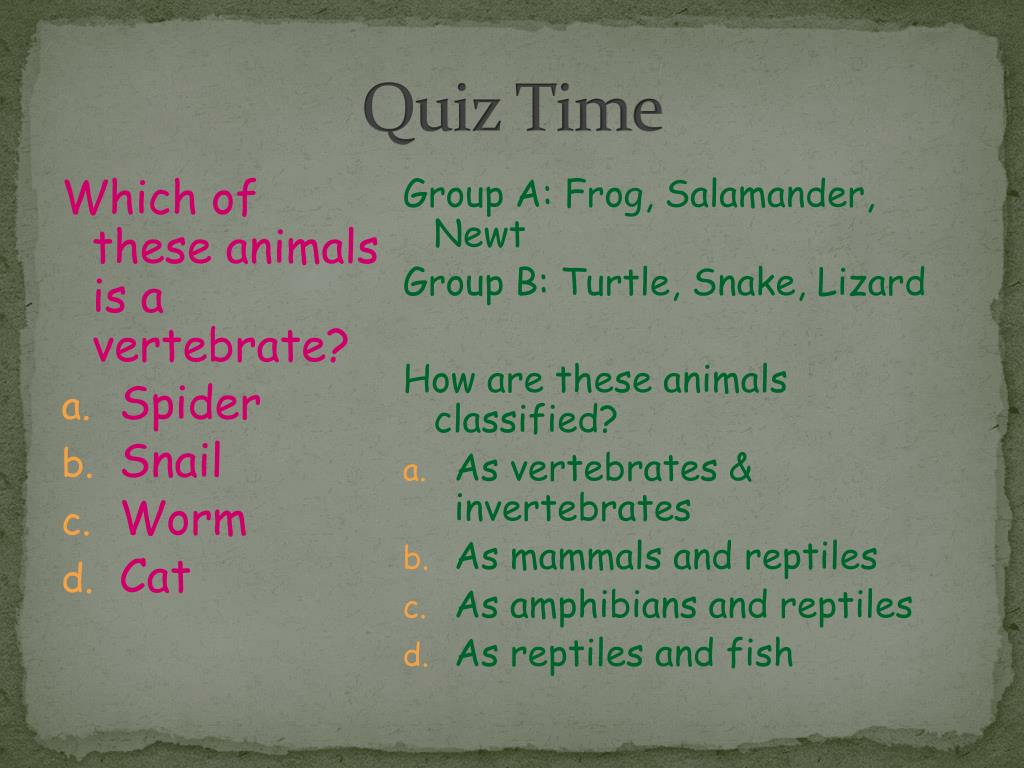 Quiz Time

Which of these animals is a vertebrate?
a. Spider
b. Snail
c. Worm
d. Cat

Group A: Frog, Salamander, Newt
Group B: Turtle, Snake, Lizard

How are these animals classified?
a. As vertebrates & invertebrates
b. As mammals and reptiles
c. As amphibians and reptiles
d. As reptiles and fish